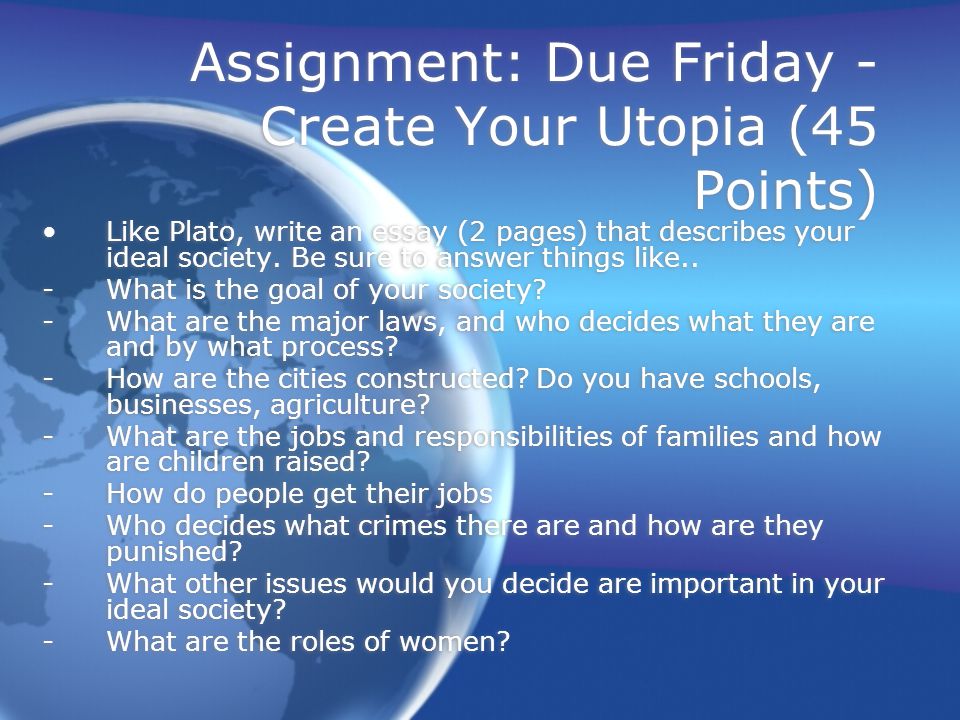 Assignment: Due Friday - Create Your Utopia (45 Points)

• Like Plato, write an essay (2 pages) that describes your ideal society. Be sure to answer things like..
- What is the goal of your society?
- What are the major laws, and who decides what they are and by what process?
- How are the cities constructed? Do you have schools, businesses, agriculture?
- What are the jobs and responsibilities of families and how are children raised?
- How do people get their jobs
- Who decides what crimes there are and how are they punished?
- What other issues would you decide are important in your ideal society?
- What are the roles of women?